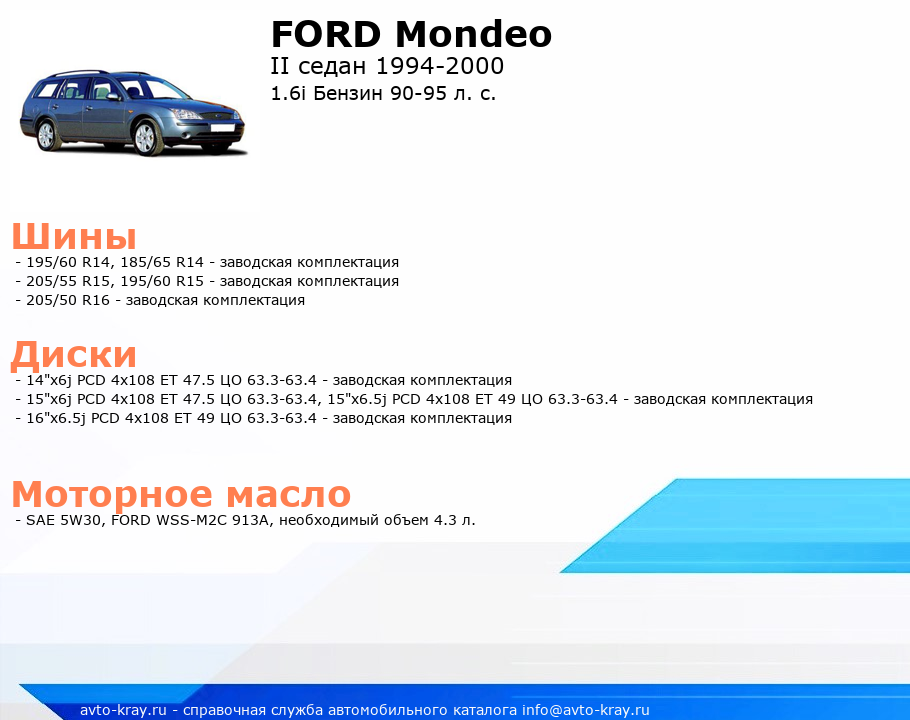 FORD Mondeo
II седан 1994-2000
1.6i Бензин 90-95 л. с.

Шины
- 195/60 R14, 185/65 R14 - заводская комплектация
- 205/55 R15, 195/60 R15 - заводская комплектация
- 205/50 R16 - заводская комплектация

Диски
- 14"x6j PCD 4x108 ET 47.5 ЦО 63.3-63.4 - заводская комплектация
- 15"x6j PCD 4x108 ET 47.5 ЦО 63.3-63.4, 15"x6.5j PCD 4x108 ET 49 ЦО 63.3-63.4 - заводская комплектация
- 16"x6.5j PCD 4x108 ET 49 ЦО 63.3-63.4 - заводская комплектация

Моторное масло
- SAE 5W30, FORD WSS-M2C 913A, необходимый объем 4.3 л.

avto-kray.ru - справочная служба автомобильного каталога info@avto-kray.ru